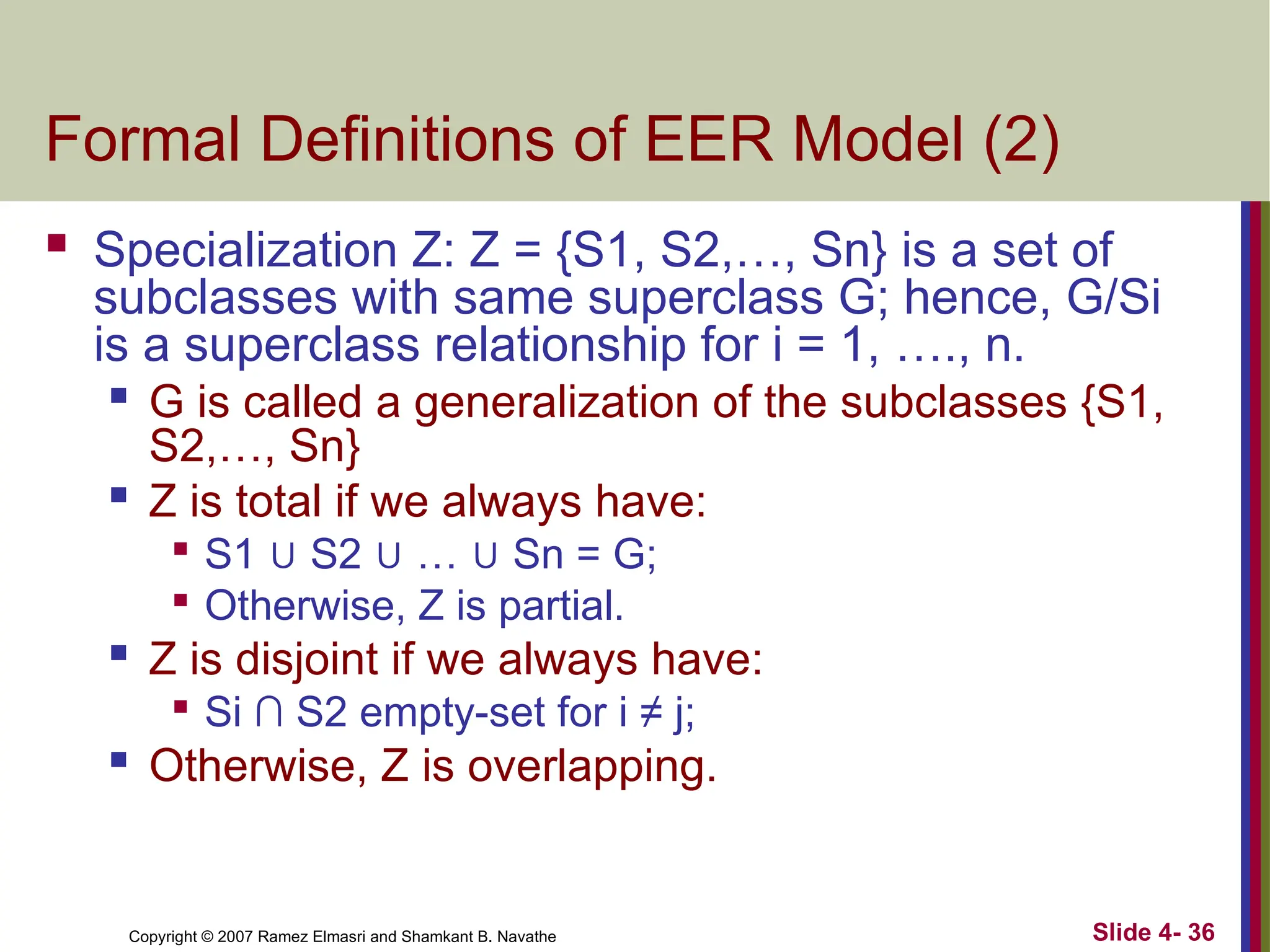 Formal Definitions of EER Model (2)

- Specialization Z: Z = {S1, S2,…, Sn} is a set of subclasses with same superclass G; hence, G/Si is a superclass relationship for i = 1, …., n.
  - G is called a generalization of the subclasses {S1, S2,…, Sn}
  - Z is total if we always have:
    - S1 ∪ S2 ∪ … ∪ Sn = G;
    - Otherwise, Z is partial.
  - Z is disjoint if we always have:
    - Si ∩ S2 empty-set for i ≠ j;
  - Otherwise, Z is overlapping.

Copyright © 2007 Ramez Elmasri and Shamkant B. Navathe

Slide 4- 36